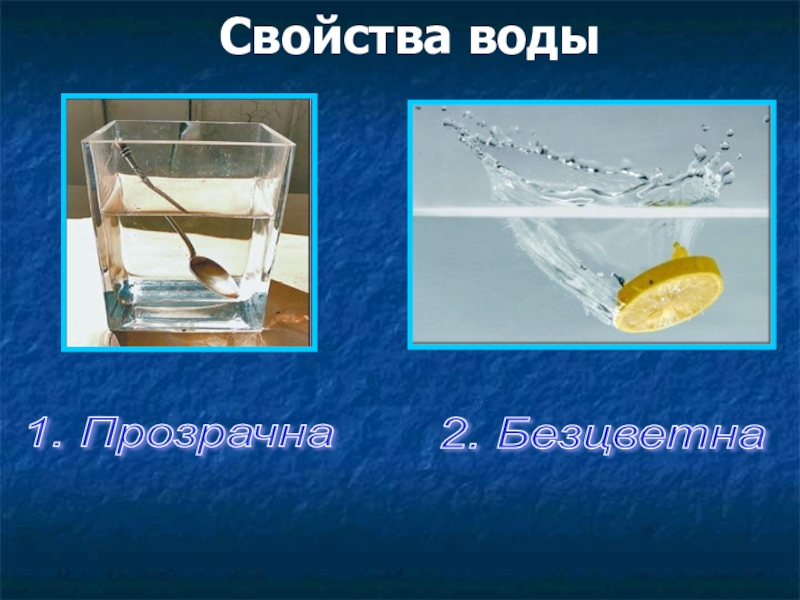 Свойства воды

1. Прозрачна

2. Безцветна